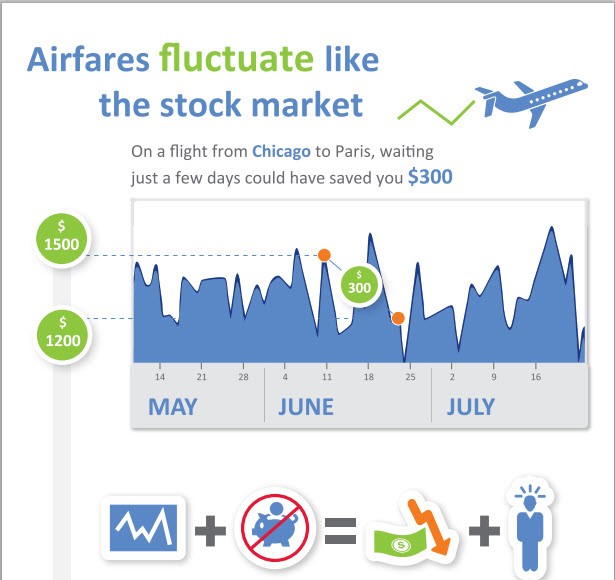 Airfares fluctuate like the stock market

On a flight from Chicago to Paris, waiting just a few days could have saved you $300

$ 1500

$ 1200

$ 300

14 21 28 4 11 18 25 2 9 16

MAY JUNE JULY

+ = +

$